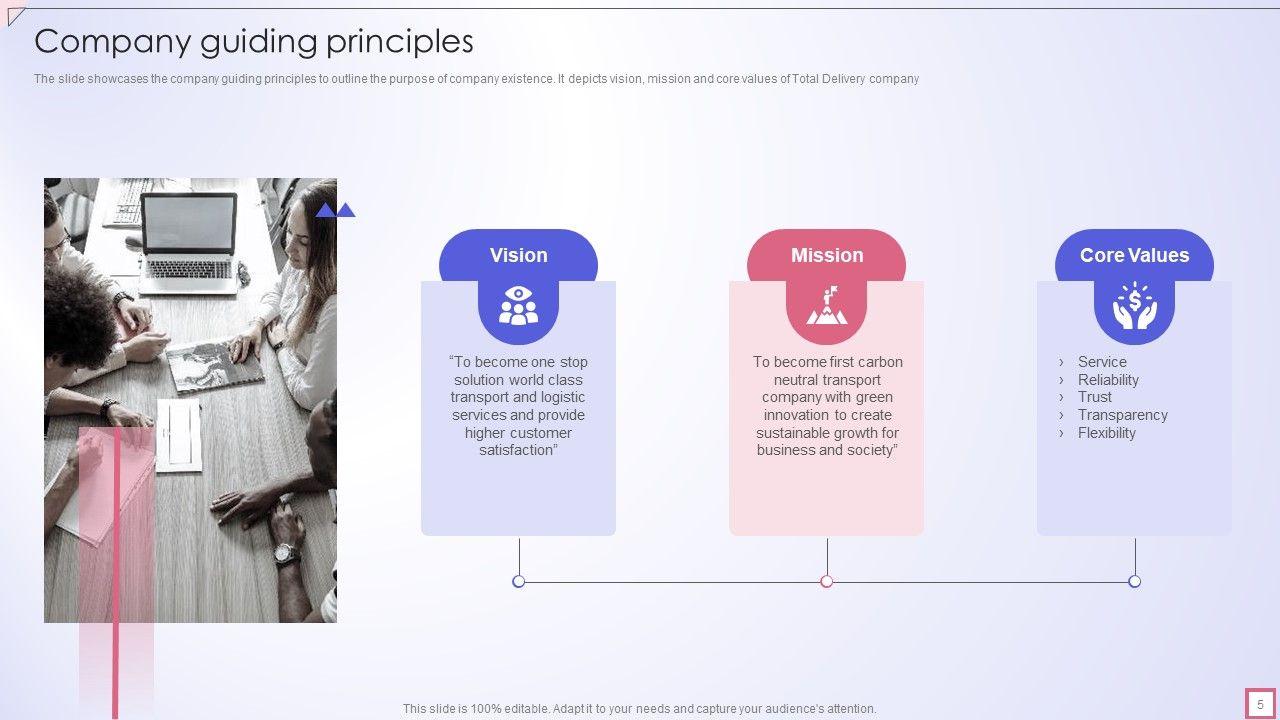 Company guiding principles

The slide showcases the company guiding principles to outline the purpose of company existence. It depicts vision, mission and core values of Total Delivery company

Vision

“To become one stop solution world class transport and logistic services and provide higher customer satisfaction”

Mission

To become first carbon neutral transport company with green innovation to create sustainable growth for business and society”

Core Values

› Service
› Reliability
› Trust
› Transparency
› Flexibility

This slide is 100% editable. Adapt it to your needs and capture your audience's attention.

5